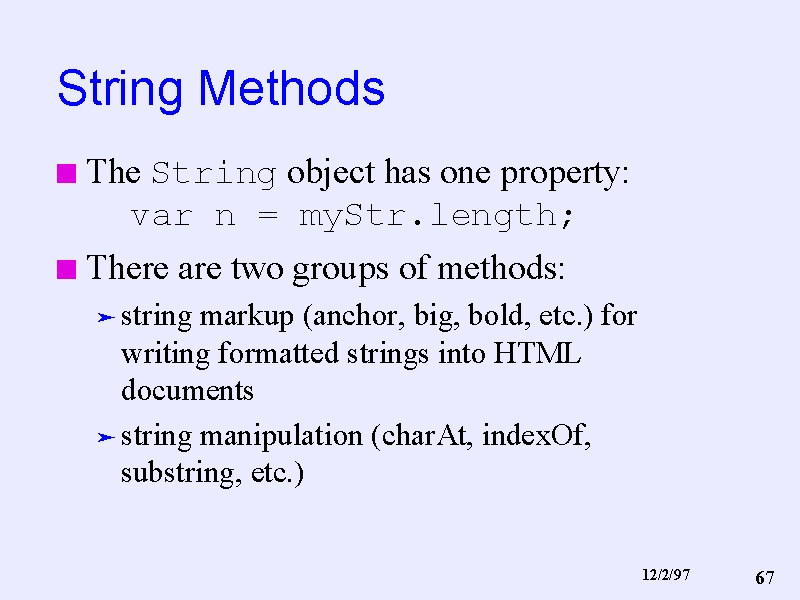 String Methods

The String object has one property:
var n = myStr.length;

There are two groups of methods:

string markup (anchor, big, bold, etc.) for writing formatted strings into HTML documents

string manipulation (charAt, indexOf, substring, etc.)

12/2/97

67